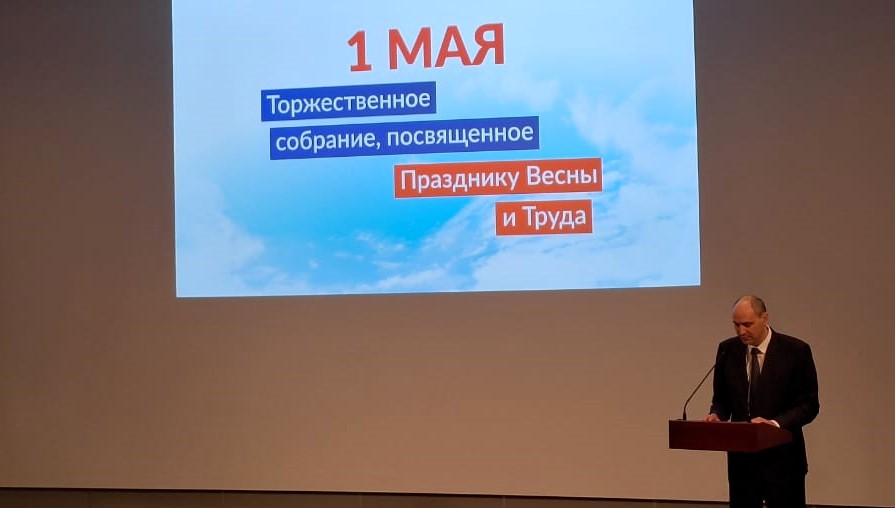 1 МАЯ

Торжественное собрание, посвященное Празднику Весны и Труда